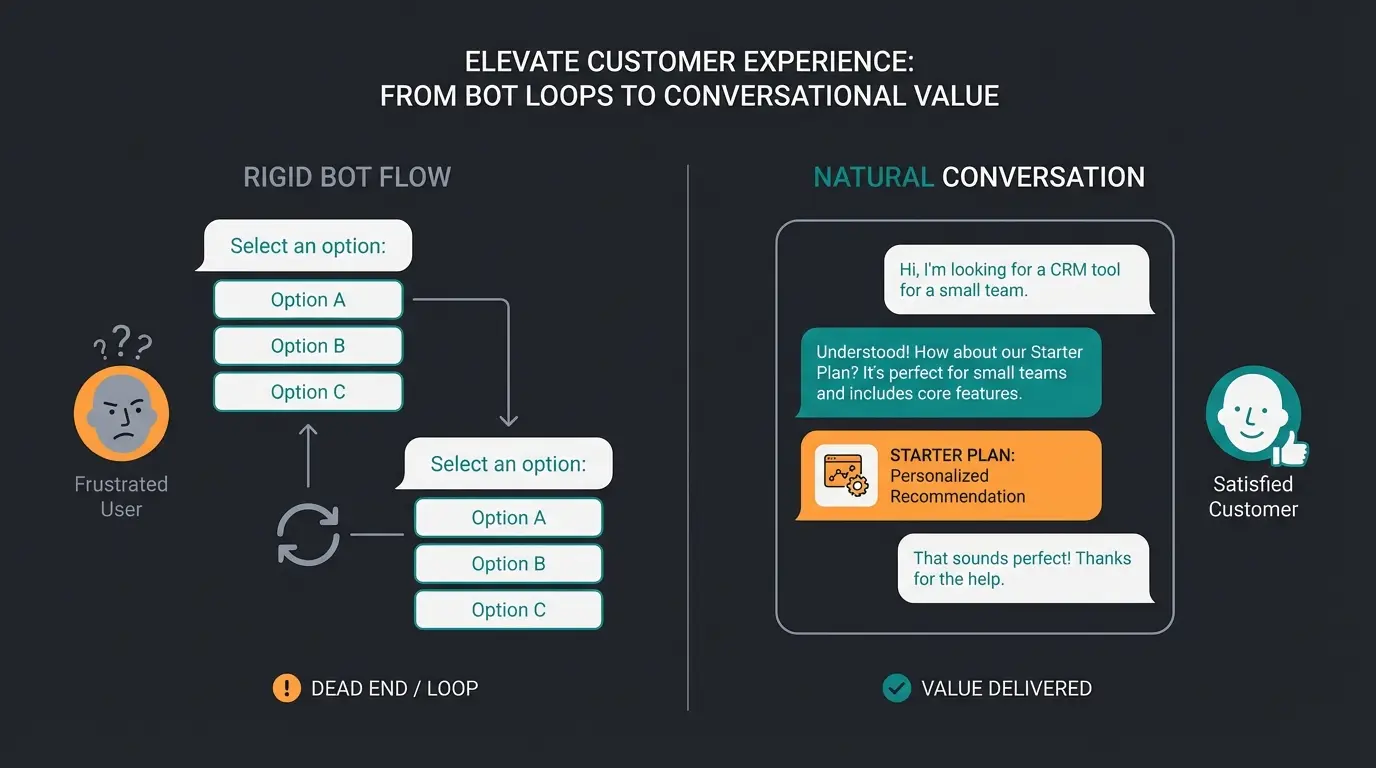 ELEVATE CUSTOMER EXPERIENCE:
FROM BOT LOOPS TO CONVERSATIONAL VALUE

RIGID BOT FLOW

???

Frustrated User

Select an option:

Option A

Option B

Option C

Select an option:

Option A

Option B

Option C

! DEAD END / LOOP

NATURAL CONVERSATION

Hi, I'm looking for a CRM tool for a small team.

Understood! How about our Starter Plan? It's perfect for small teams and includes core features.

STARTER PLAN:
Personalized Recommendation

That sounds perfect! Thanks for the help.

Satisfied Customer

VALUE DELIVERED